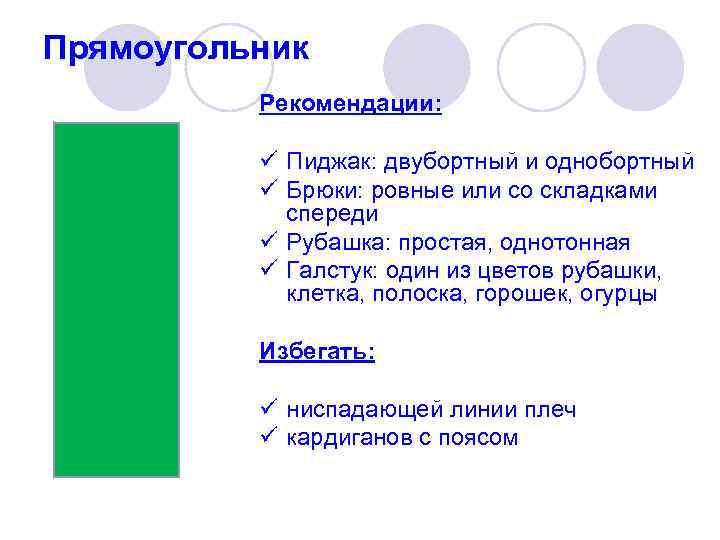 Прямоугольник

Рекомендации:

✓ Пиджак: двубортный и однобортный
✓ Брюки: ровные или со складками спереди
✓ Рубашка: простая, однотонная
✓ Галстук: один из цветов рубашки, клетка, полоска, горошек, огурцы

Избегать:

✓ ниспадающей линии плеч
✓ кардиганов с поясом